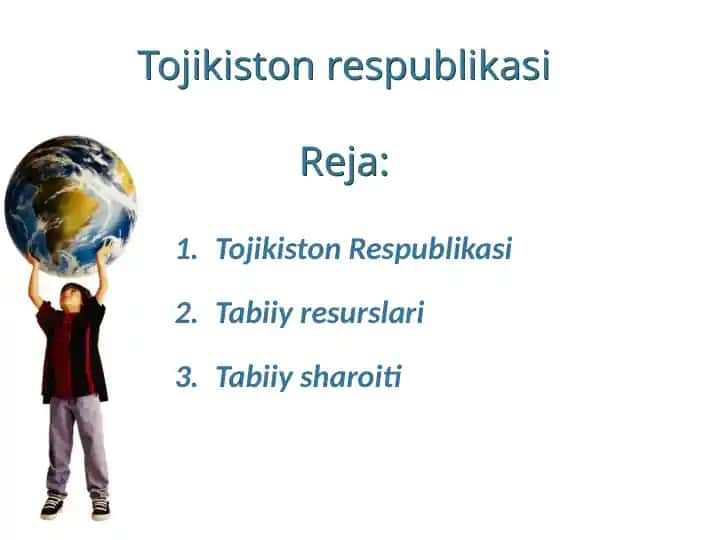 Tojikiston respublikasi

Reja:

1. Tojikiston Respublikasi
2. Tabiiy resurslari
3. Tabiiy sharoiti